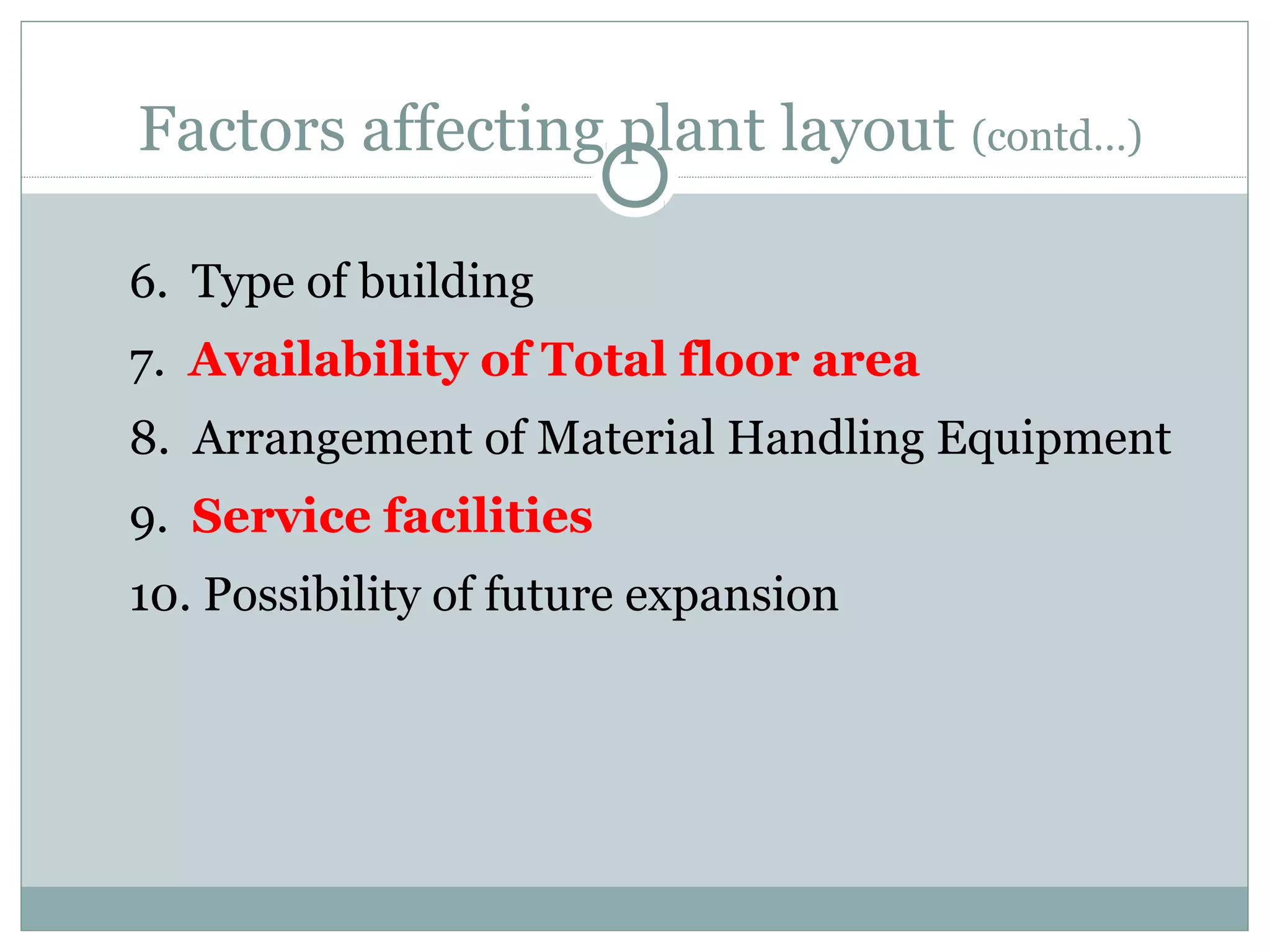 Factors affecting plant layout (contd...)

6. Type of building

7. Availability of Total floor area

8. Arrangement of Material Handling Equipment

9. Service facilities

10. Possibility of future expansion